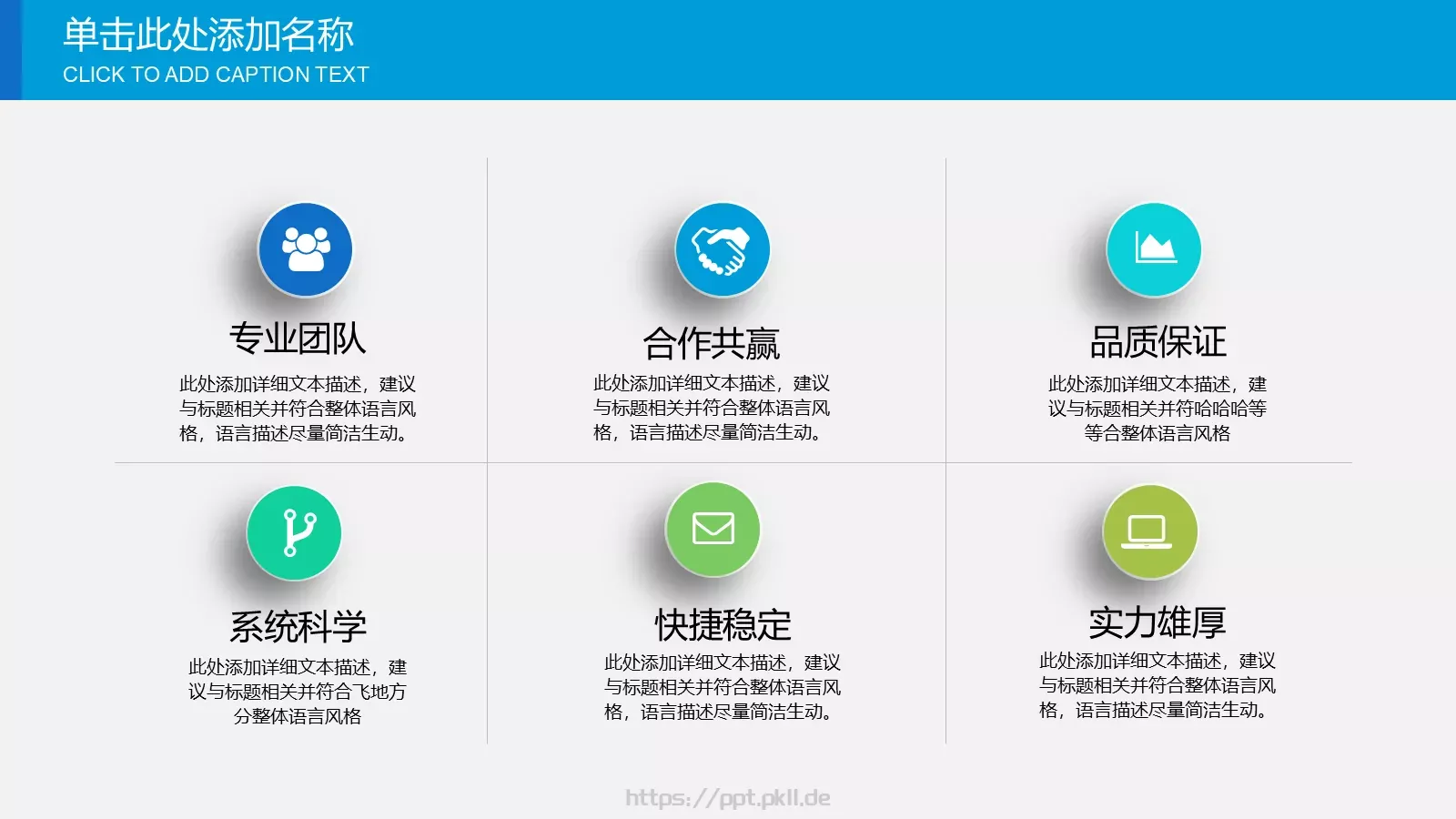 单击此处添加名称
CLICK TO ADD CAPTION TEXT

专业团队
此处添加详细文本描述，建议与标题相关并符合整体语言风格，语言描述尽量简洁生动。

合作共赢
此处添加详细文本描述，建议与标题相关并符合整体语言风格，语言描述尽量简洁生动。

品质保证
此处添加详细文本描述，建议与标题相关并符哈哈哈等等合整体语言风格

系统科学
此处添加详细文本描述，建议与标题相关并符合飞地方分整体语言风格

快捷稳定
此处添加详细文本描述，建议与标题相关并符合整体语言风格，语言描述尽量简洁生动。

实力雄厚
此处添加详细文本描述，建议与标题相关并符合整体语言风格，语言描述尽量简洁生动。

https://ppt.pkll.de